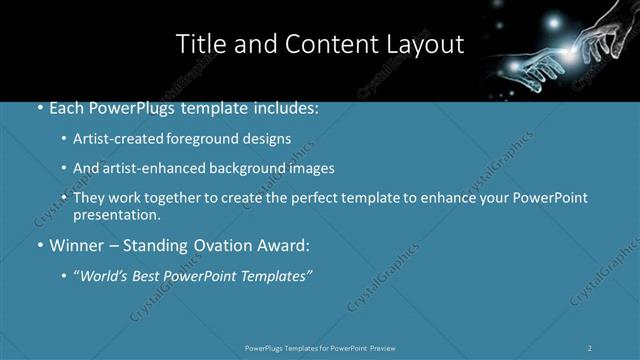 Title and Content Layout

• Each PowerPlugs template includes:

• Artist-created foreground designs

• And artist-enhanced background images

• They work together to create the perfect template to enhance your PowerPoint presentation.

• Winner – Standing Ovation Award:

• *"World's Best PowerPoint Templates"*

CrystalGraphics

PowerPlugs Templates for PowerPoint Preview

2